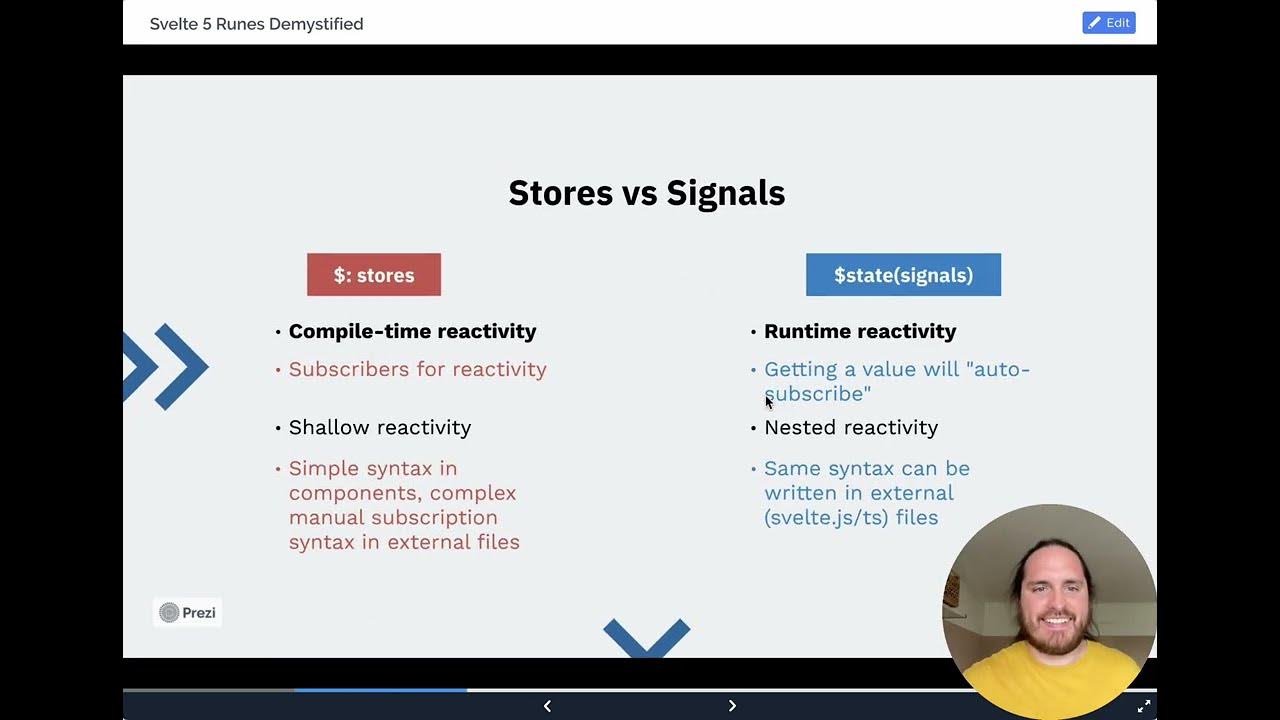 Svelte 5 Runes Demystified

Edit

Stores vs Signals

$: stores

• Compile-time reactivity

• Subscribers for reactivity

• Shallow reactivity

• Simple syntax in components, complex manual subscription syntax in external files

$state(signals)

• Runtime reactivity

• Getting a value will "auto-subscribe"

• Nested reactivity

• Same syntax can be written in external (svelte.js/ts) files

Prezi